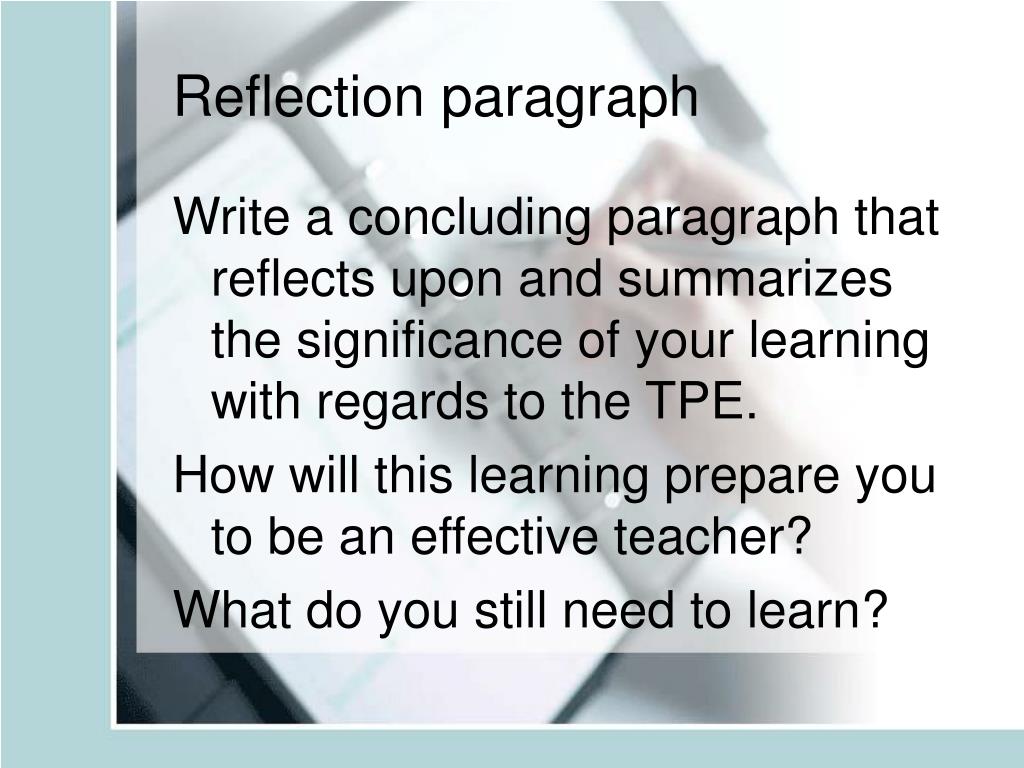 Reflection paragraph

Write a concluding paragraph that reflects upon and summarizes the significance of your learning with regards to the TPE.

How will this learning prepare you to be an effective teacher?

What do you still need to learn?